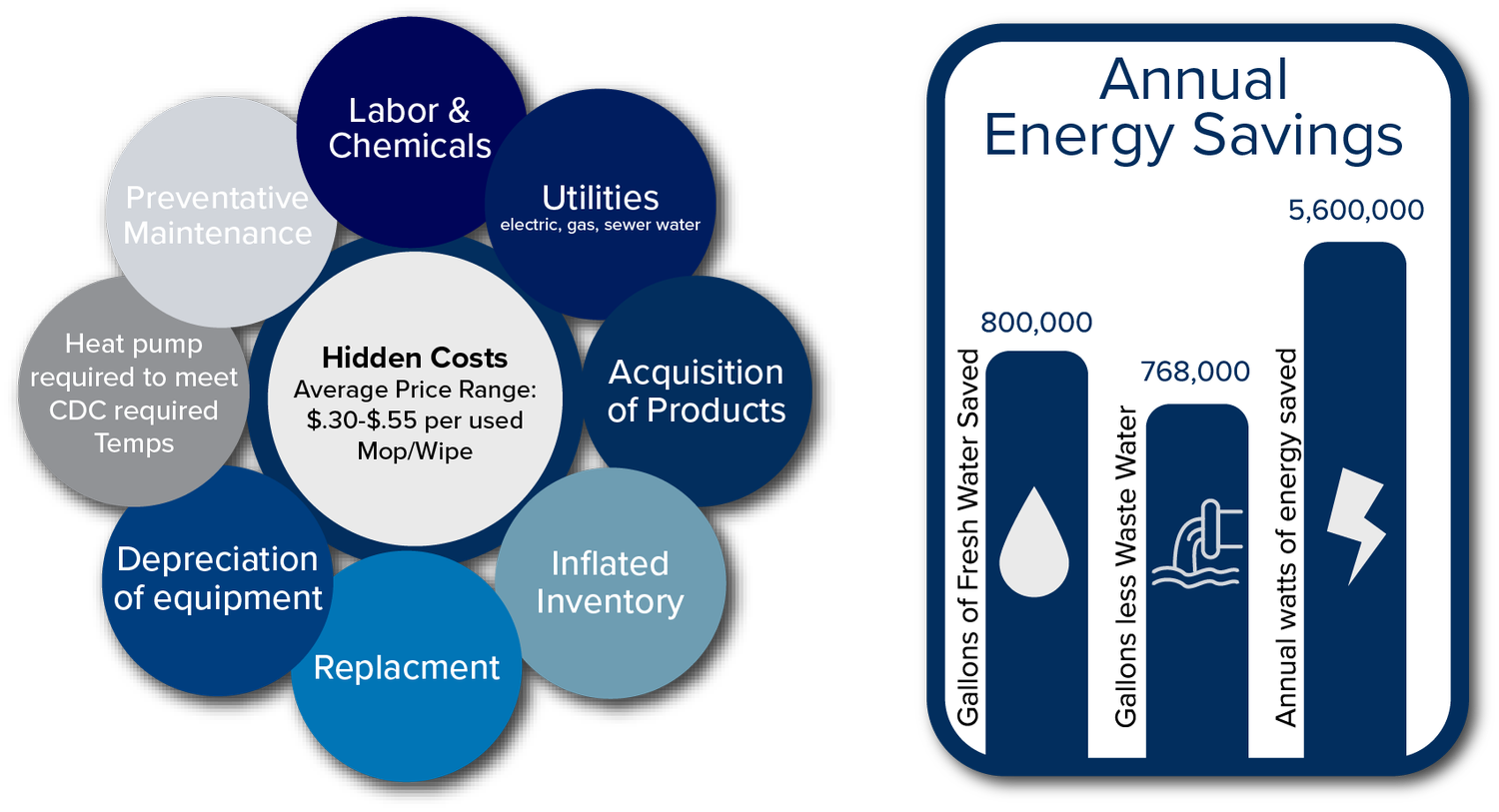 Hidden Costs
Average Price Range:
$.30-$.55 per used Mop/Wipe

Labor & Chemicals

Utilities
electric, gas, sewer water

Acquisition of Products

Inflated Inventory

Replacment

Depreciation of equipment

Heat pump required to meet CDC required Temps

Preventative Maintenance

Annual Energy Savings

800,000
Gallons of Fresh Water Saved

768,000
Gallons less Waste Water

5,600,000
Annual watts of energy saved